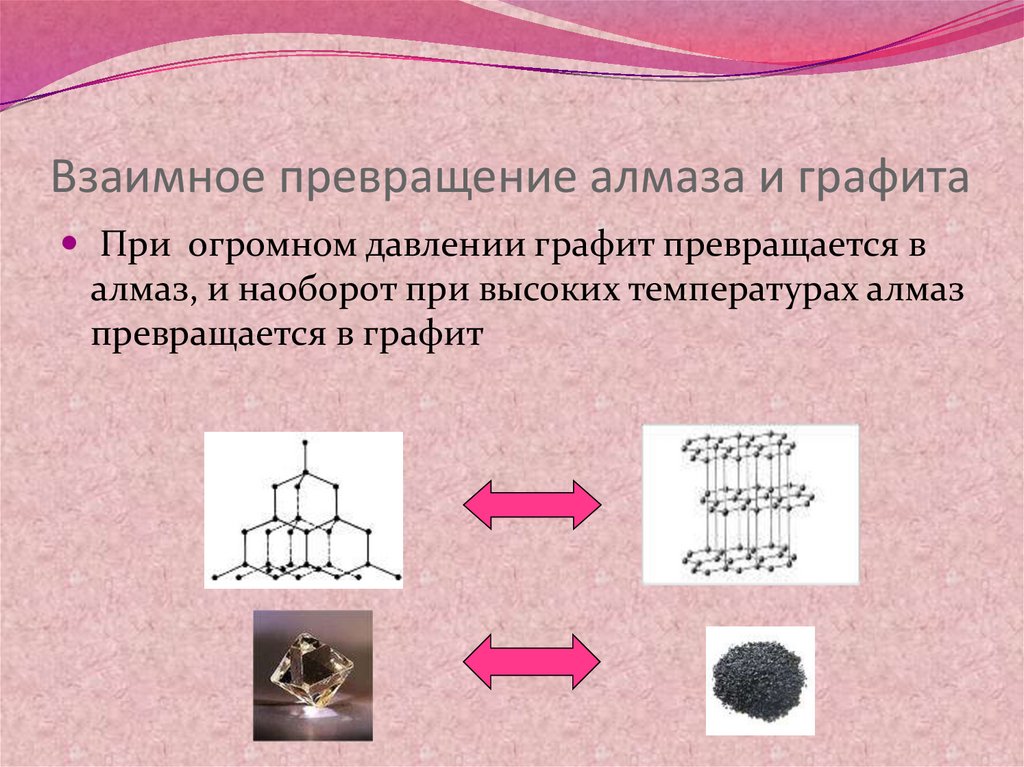 Взаимное превращение алмаза и графита

При огромном давлении графит превращается в алмаз, и наоборот при высоких температурах алмаз превращается в графит